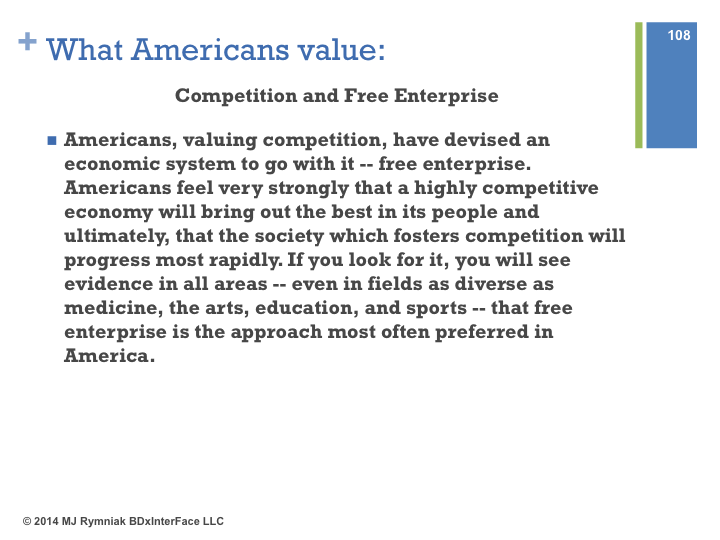 + What Americans value:

108

Competition and Free Enterprise

■ Americans, valuing competition, have devised an economic system to go with it -- free enterprise. Americans feel very strongly that a highly competitive economy will bring out the best in its people and ultimately, that the society which fosters competition will progress most rapidly. If you look for it, you will see evidence in all areas -- even in fields as diverse as medicine, the arts, education, and sports -- that free enterprise is the approach most often preferred in America.

© 2014 MJ Rymniak BDxInterFace LLC